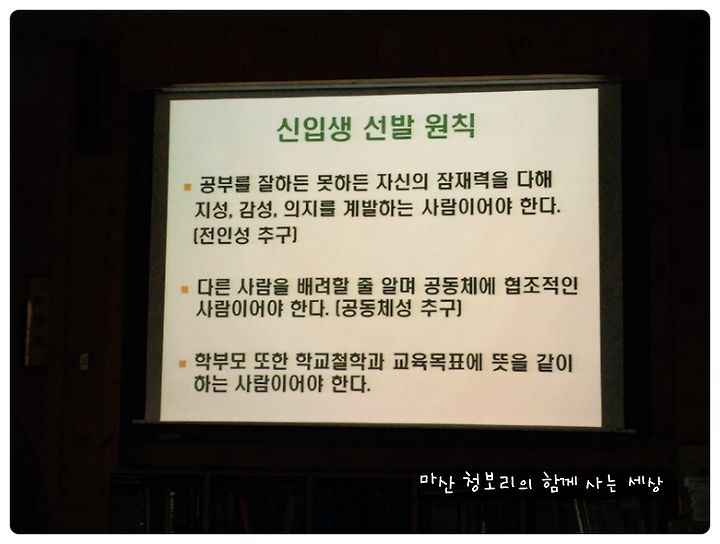 신입생 선발 원칙

▪ 공부를 잘하든 못하든 자신의 잠재력을 다해 지성, 감성, 의지를 계발하는 사람이어야 한다. (전인성 추구)

▪ 다른 사람을 배려할 줄 알며 공동체에 협조적인 사람이어야 한다. (공동체성 추구)

▪ 학부모 또한 학교철학과 교육목표에 뜻을 같이 하는 사람이어야 한다.

마산 청보리의 함께 사는 세상